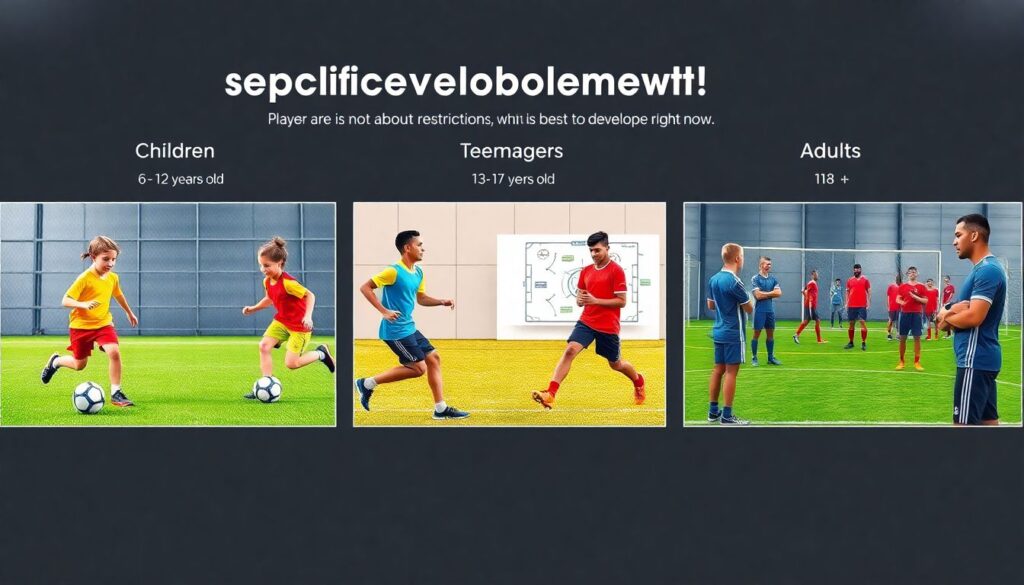 sepclificevelobolemewtt!

Player are is not about restrictions, whit is best to develope right now.

Children

6- 12 years old

Teemagers

13-17 yers old

Adults

118 +